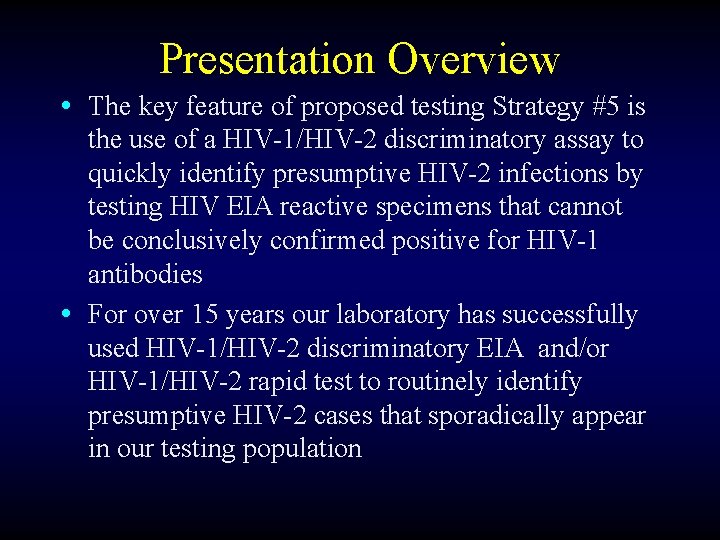 Presentation Overview

• The key feature of proposed testing Strategy #5 is the use of a HIV-1/HIV-2 discriminatory assay to quickly identify presumptive HIV-2 infections by testing HIV EIA reactive specimens that cannot be conclusively confirmed positive for HIV-1 antibodies

• For over 15 years our laboratory has successfully used HIV-1/HIV-2 discriminatory EIA and/or HIV-1/HIV-2 rapid test to routinely identify presumptive HIV-2 cases that sporadically appear in our testing population